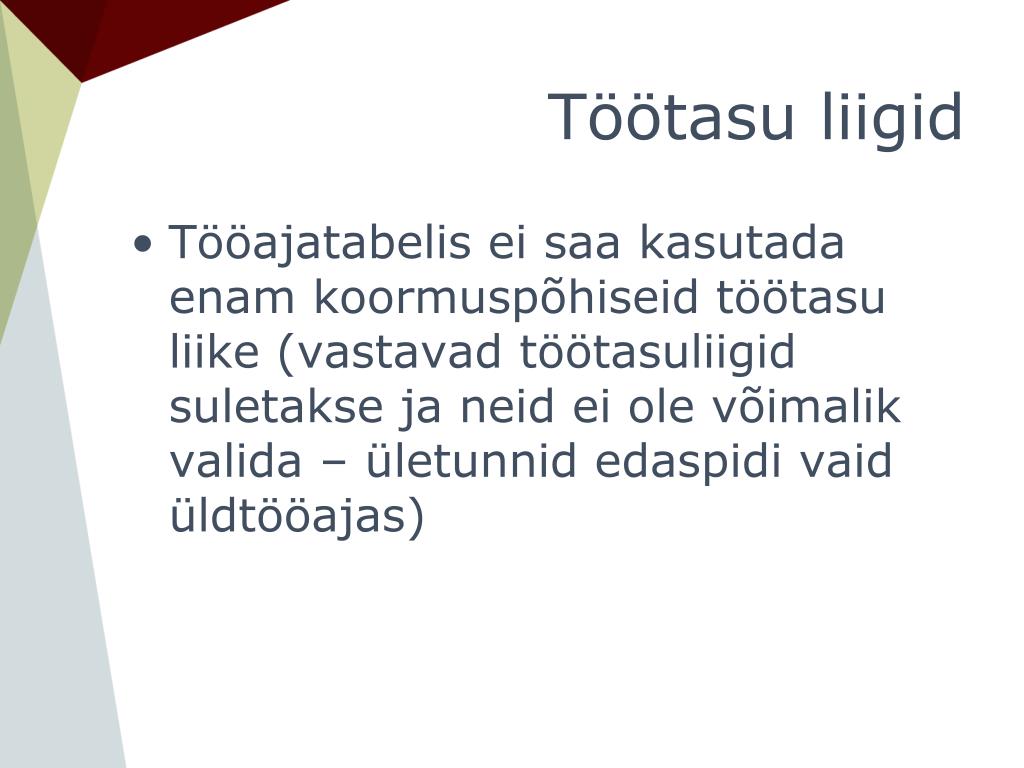 Töötasu liigid

• Tööajatabelis ei saa kasutada enam koormuspõhiseid töötasu liike (vastavad töötasuliigid suletakse ja neid ei ole võimalik valida – ületunnid edaspidi vaid üldtööajas)